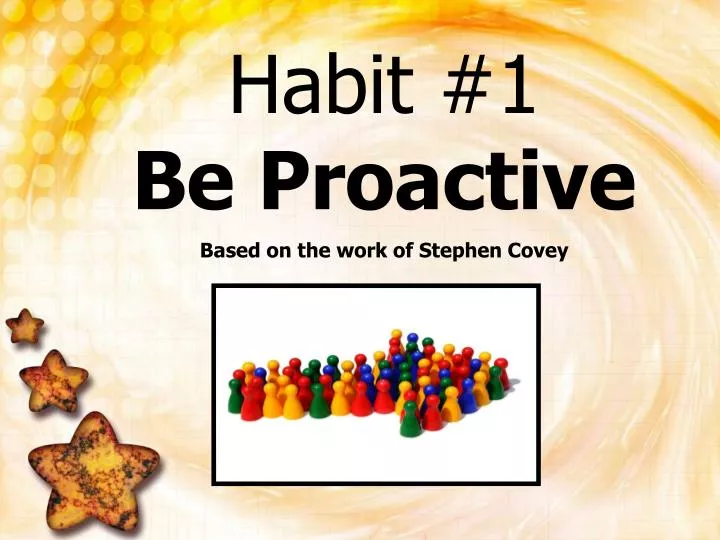 Habit #1
Be Proactive

Based on the work of Stephen Covey